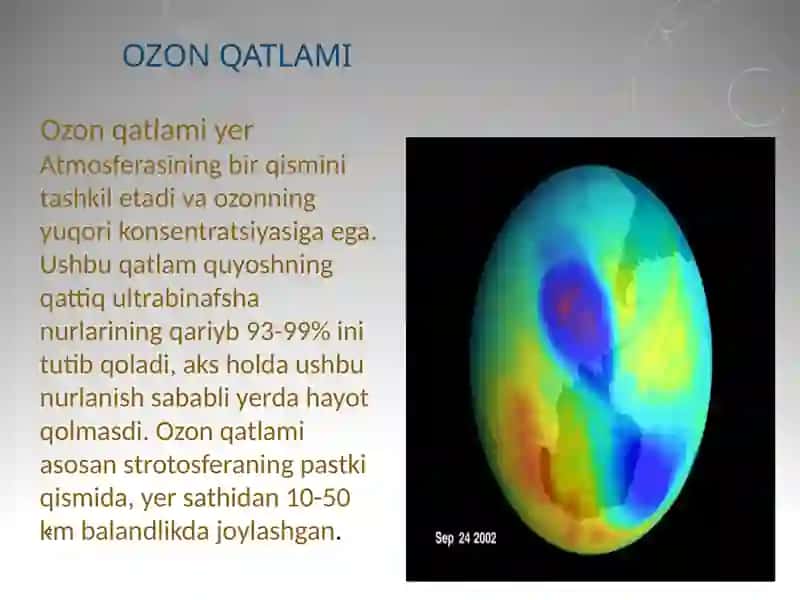 OZON QATLAMI

Ozon qatlami yer Atmosferasining bir qismini tashkil etadi va ozonning yuqori konsentratsiyasiga ega. Ushbu qatlam quyoshning qattiq ultrabinafsha nurlarining qariyb 93-99% ini tutib qoladi, aks holda ushbu nurlanish sababli yerda hayot qolmasdi. Ozon qatlami asosan strotosferaning pastki qismida, yer sathidan 10-50 km balandlikda joylashgan.

Sep 24 2002